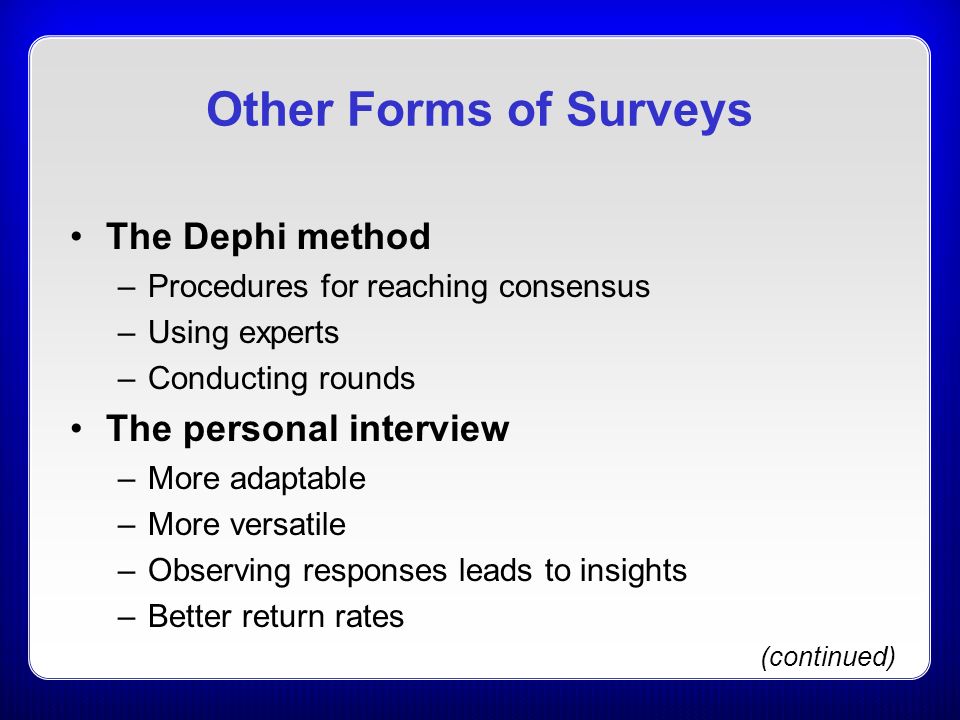 Other Forms of Surveys

• The Dephi method
– Procedures for reaching consensus
– Using experts
– Conducting rounds
• The personal interview
– More adaptable
– More versatile
– Observing responses leads to insights
– Better return rates

(continued)